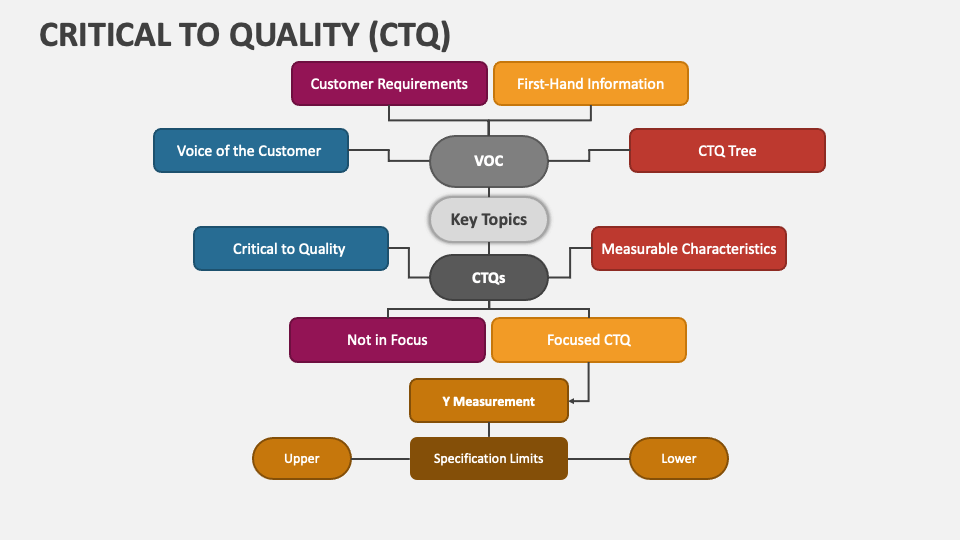 CRITICAL TO QUALITY (CTQ)

Customer Requirements

First-Hand Information

Voice of the Customer

VOC

CTQ Tree

Key Topics

Critical to Quality

CTQs

Measurable Characteristics

Not in Focus

Focused CTQ

Y Measurement

Upper

Specification Limits

Lower